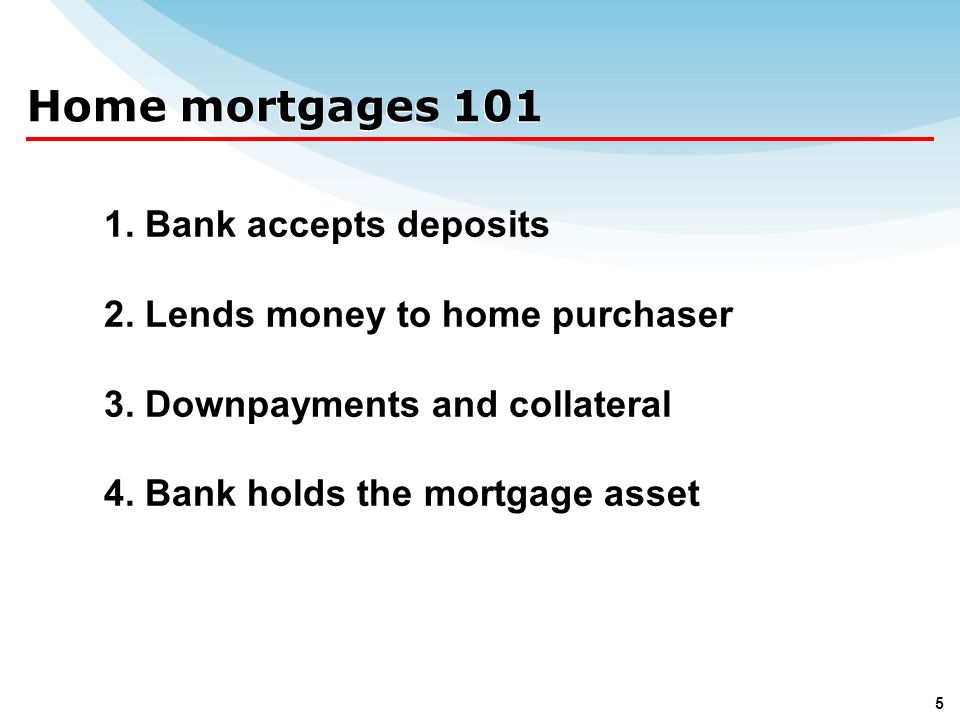 Home mortgages 101

1. Bank accepts deposits

2. Lends money to home purchaser

3. Downpayments and collateral

4. Bank holds the mortgage asset

5